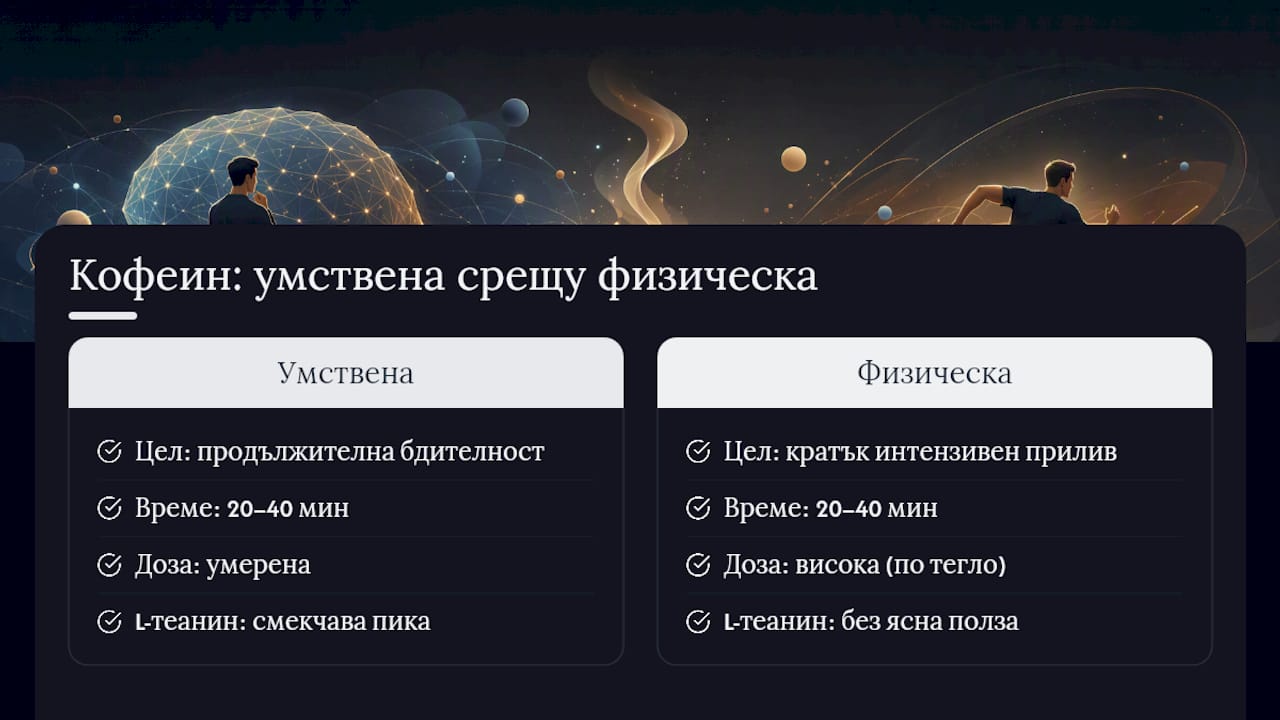 Кофеин: умствена срещу физическа

Умствена

Цел: продължителна бдителност

Време: 20–40 мин

Доза: умерена

L-теанин: смекчава пика

Физическа

Цел: кратък интензивен прилив

Време: 20–40 мин

Доза: висока (по тегло)

L-теанин: без ясна полза